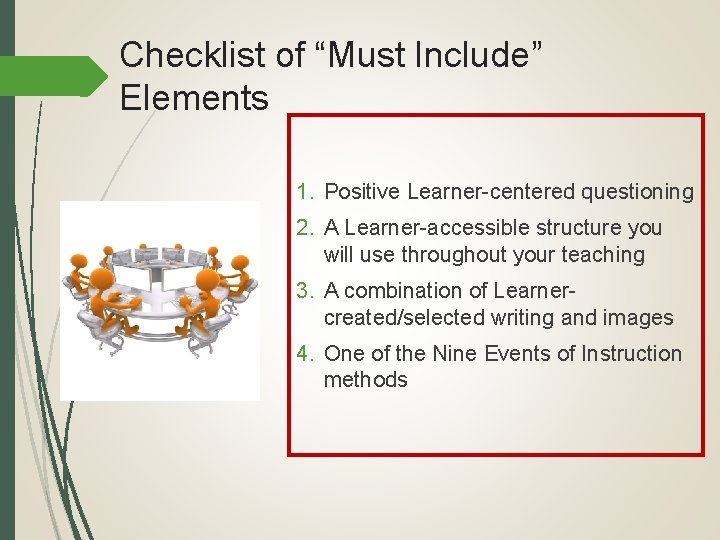 Checklist of “Must Include” Elements

1. Positive Learner-centered questioning
2. A Learner-accessible structure you will use throughout your teaching
3. A combination of Learner-created/selected writing and images
4. One of the Nine Events of Instruction methods